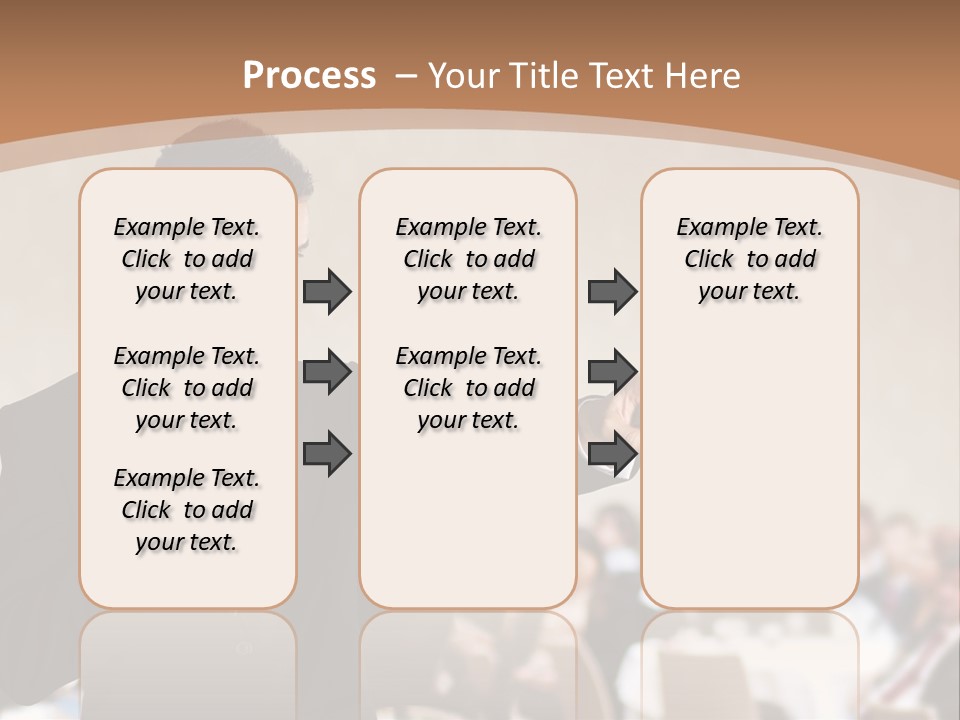 Process – Your Title Text Here

Example Text. Click to add your text.

Example Text. Click to add your text.

Example Text. Click to add your text.

Example Text. Click to add your text.

Example Text. Click to add your text.

Example Text. Click to add your text.